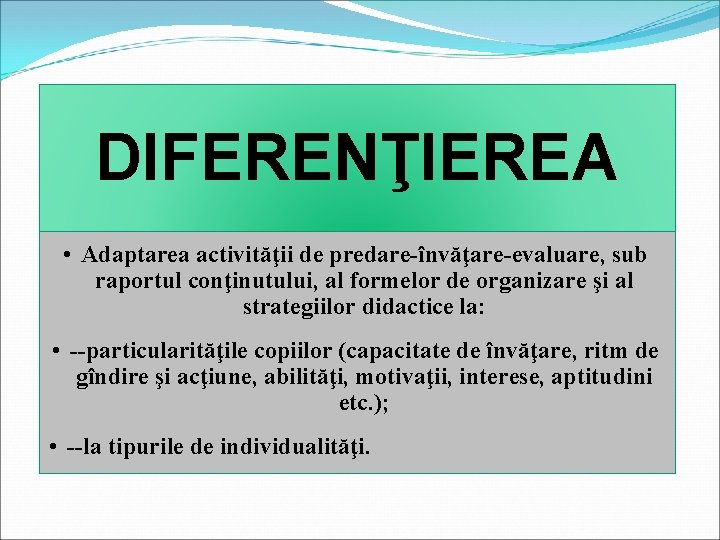 DIFERENŢIEREA

• Adaptarea activităţii de predare-învăţare-evaluare, sub raportul conţinutului, al formelor de organizare şi al strategiilor didactice la:

• --particularităţile copiilor (capacitate de învăţare, ritm de gîndire şi acţiune, abilităţi, motivaţii, interese, aptitudini etc.);

• --la tipurile de individualităţi.